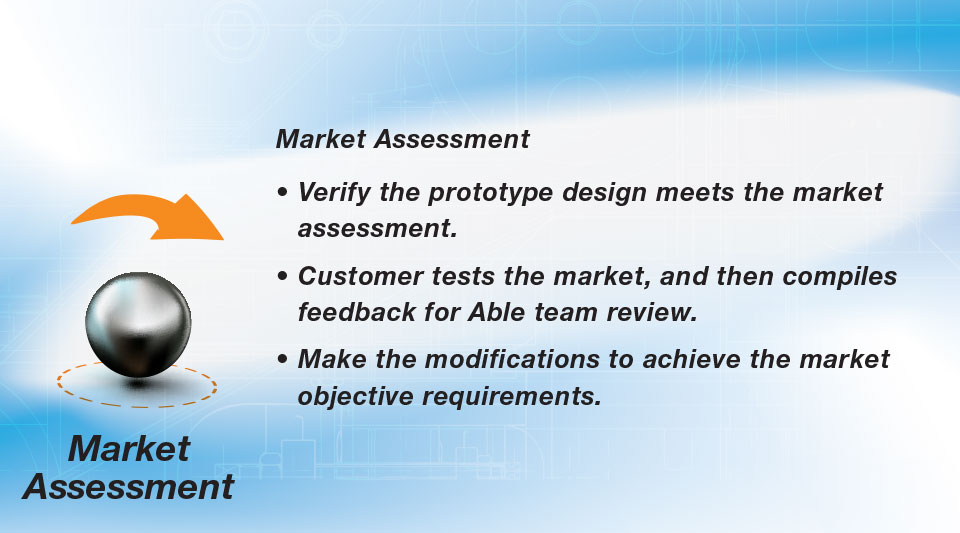 Market Assessment

• Verify the prototype design meets the market assessment.

• Customer tests the market, and then compiles feedback for Able team review.

• Make the modifications to achieve the market objective requirements.

Market Assessment